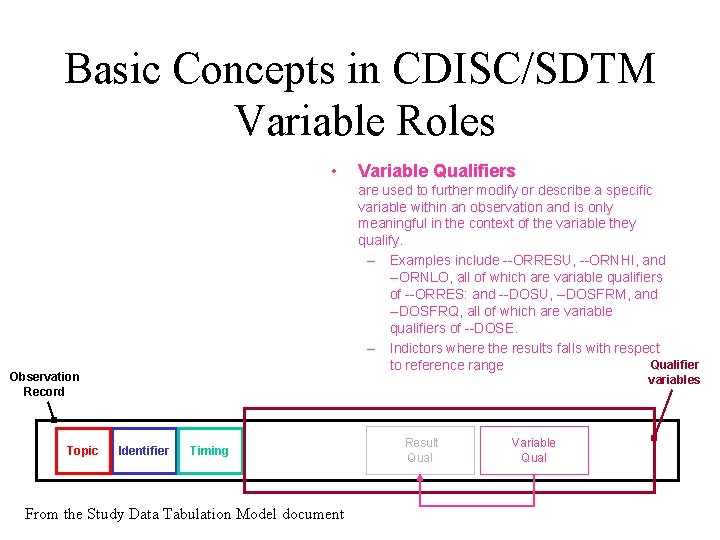 Basic Concepts in CDISC/SDTM
Variable Roles

• Variable Qualifiers
are used to further modify or describe a specific variable within an observation and is only meaningful in the context of the variable they qualify.
– Examples include --ORRESU, --ORNHI, and –ORNLO, all of which are variable qualifiers of --ORRES: and --DOSU, –DOSFRM, and –DOSFRQ, all of which are variable qualifiers of --DOSE.
– Indictors where the results falls with respect to reference range

Observation Record

Qualifier variables

Topic

Identifier

Timing

Result Qual

Variable Qual

From the Study Data Tabulation Model document